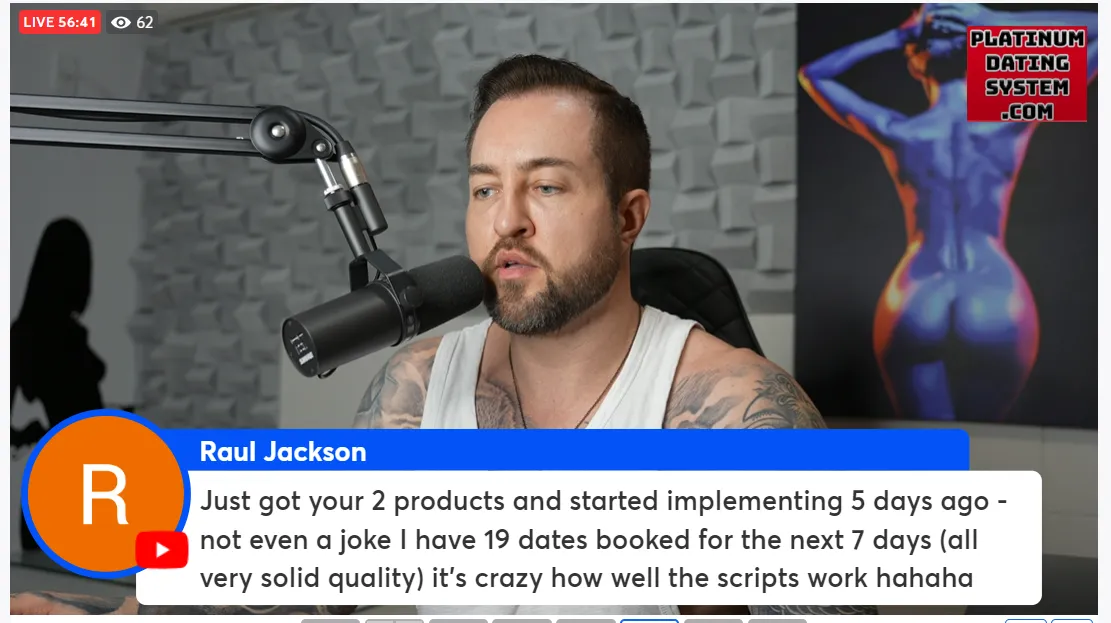 LIVE 56:41 62

PLATINUM DATING SYSTEM .COM

R

Raul Jackson

Just got your 2 products and started implementing 5 days ago - not even a joke I have 19 dates booked for the next 7 days (all very solid quality) it's crazy how well the scripts work hahaha